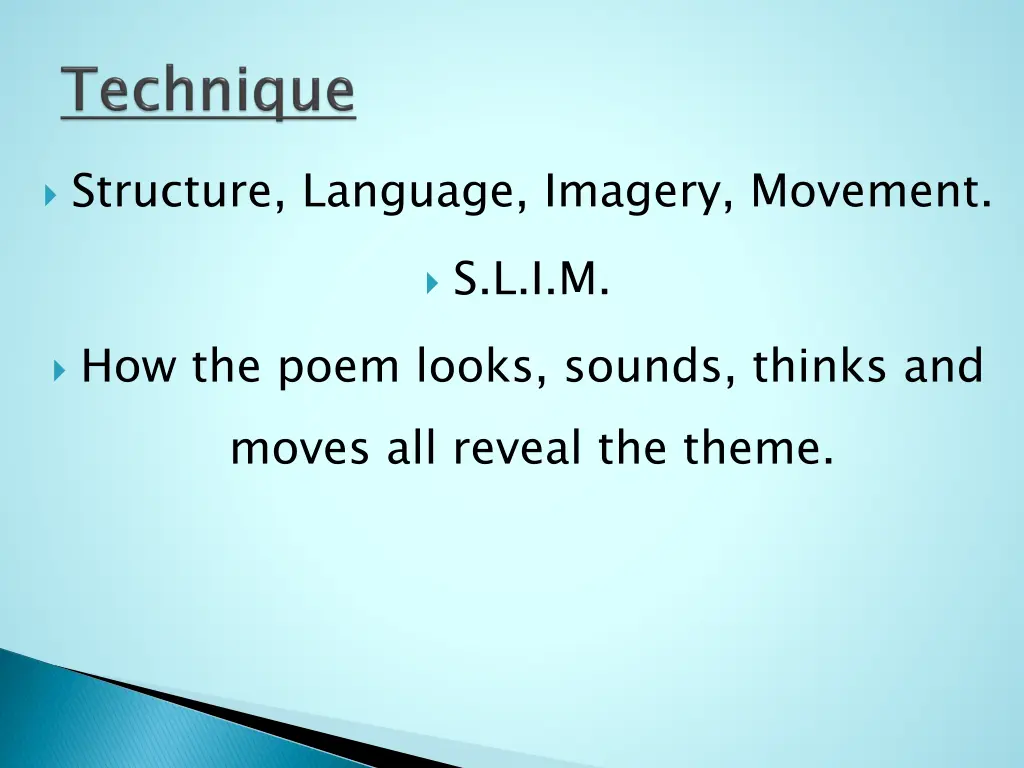 Technique

Structure, Language, Imagery, Movement.

S.L.I.M.

How the poem looks, sounds, thinks and moves all reveal the theme.